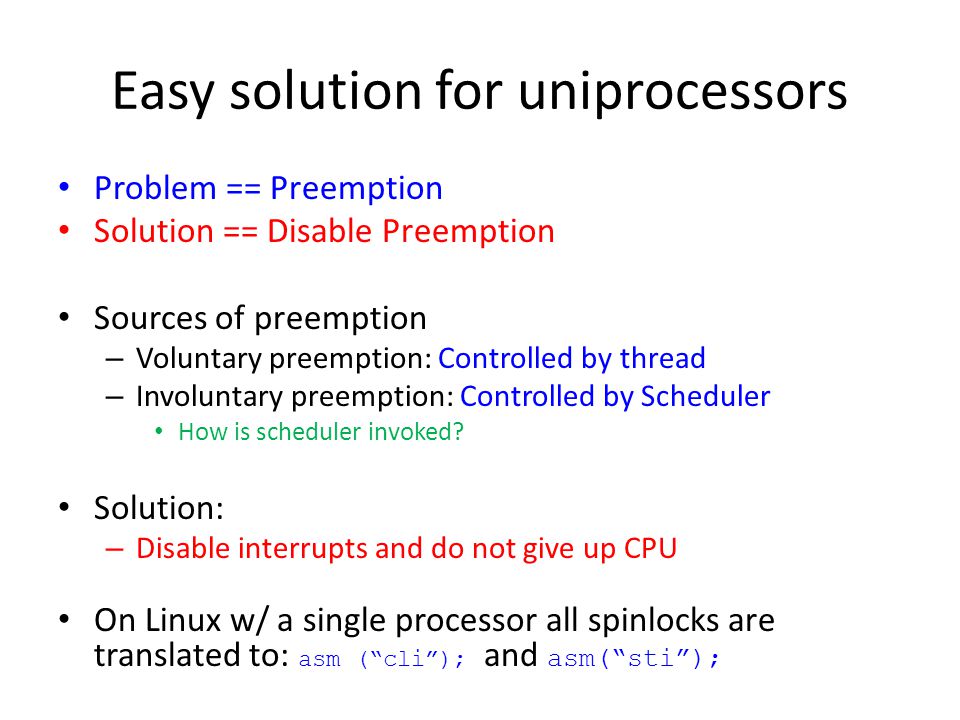 Easy solution for uniprocessors

• Problem == Preemption
• Solution == Disable Preemption

• Sources of preemption
  – Voluntary preemption: Controlled by thread
  – Involuntary preemption: Controlled by Scheduler
    • How is scheduler invoked?

• Solution:
  – Disable interrupts and do not give up CPU

• On Linux w/ a single processor all spinlocks are translated to: asm (“cli”); and asm(“sti”);